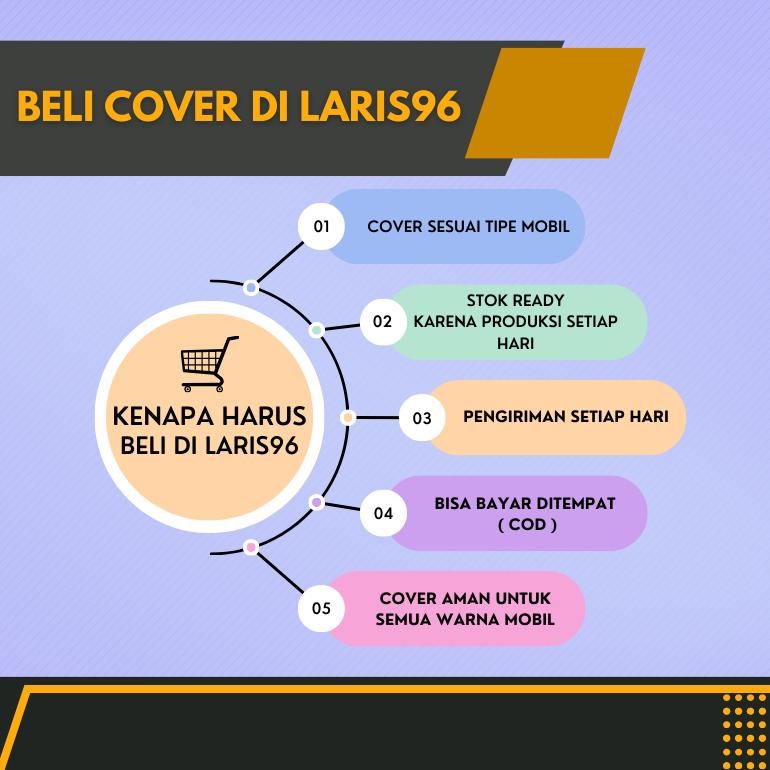 BELI COVER DI LARIS96

KENAPA HARUS BELI DI LARIS96

01 COVER SESUAI TIPE MOBIL

02 STOK READY KARENA PRODUKSI SETIAP HARI

03 PENGIRIMAN SETIAP HARI

04 BISA BAYAR DITEMPAT ( COD )

05 COVER AMAN UNTUK SEMUA WARNA MOBIL